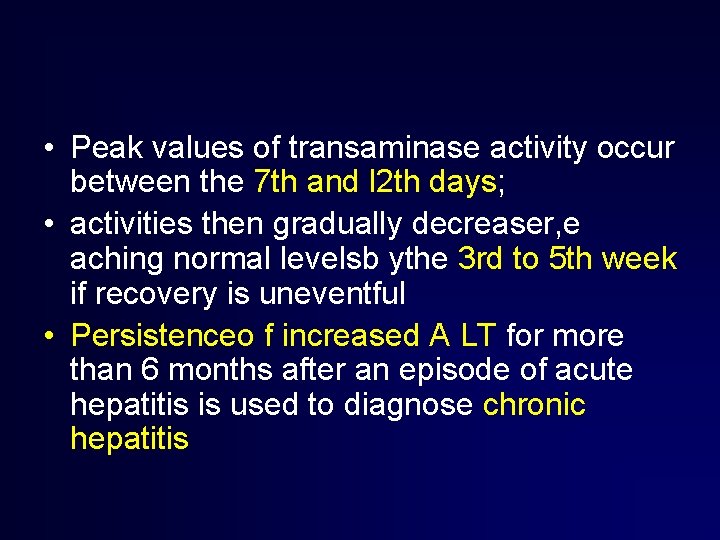 • Peak values of transaminase activity occur between the 7th and l2th days;

• activities then gradually decreaser,e aching normal levelsb ythe 3rd to 5th week if recovery is uneventful

• Persistenceo f increased A LT for more than 6 months after an episode of acute hepatitis is used to diagnose chronic hepatitis